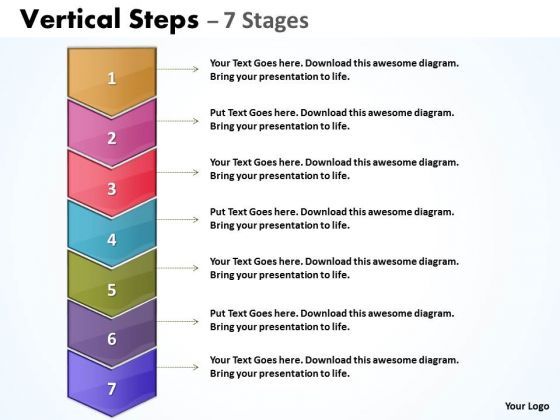 Vertical Steps – 7 Stages

1

Your Text Goes here. Download this awesome diagram. Bring your presentation to life.

2

Put Text Goes here. Download this awesome diagram. Bring your presentation to life.

3

Your Text Goes here. Download this awesome diagram. Bring your presentation to life.

4

Put Text Goes here. Download this awesome diagram. Bring your presentation to life.

5

Your Text Goes here. Download this awesome diagram. Bring your presentation to life.

6

Put Text Goes here. Download this awesome diagram. Bring your presentation to life.

7

Your Text Goes here. Download this awesome diagram. Bring your presentation to life.

Your Logo